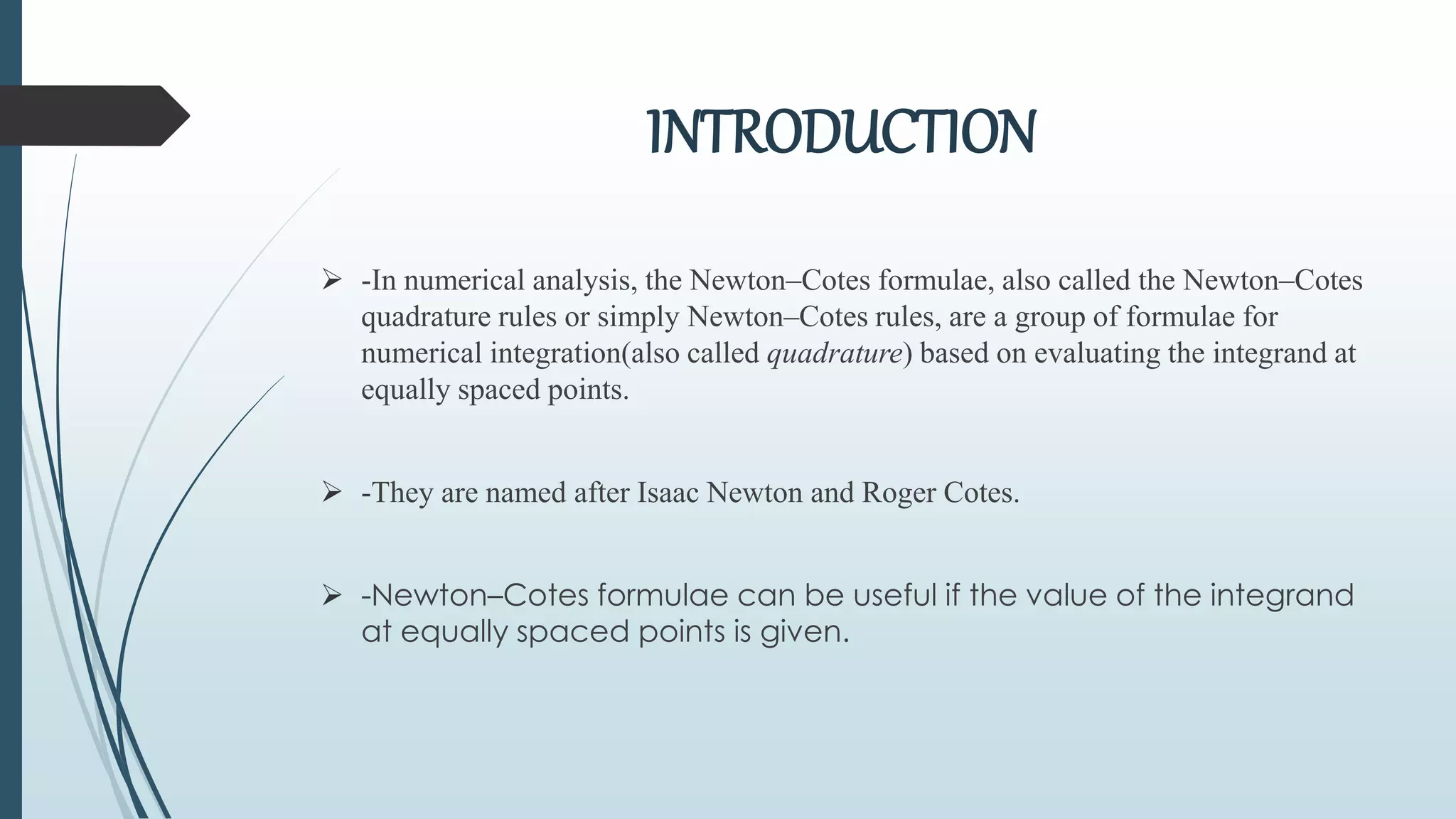 INTRODUCTION

➢ -In numerical analysis, the Newton–Cotes formulae, also called the Newton–Cotes quadrature rules or simply Newton–Cotes rules, are a group of formulae for numerical integration(also called quadrature) based on evaluating the integrand at equally spaced points.

➢ -They are named after Isaac Newton and Roger Cotes.

➢ -Newton–Cotes formulae can be useful if the value of the integrand at equally spaced points is given.